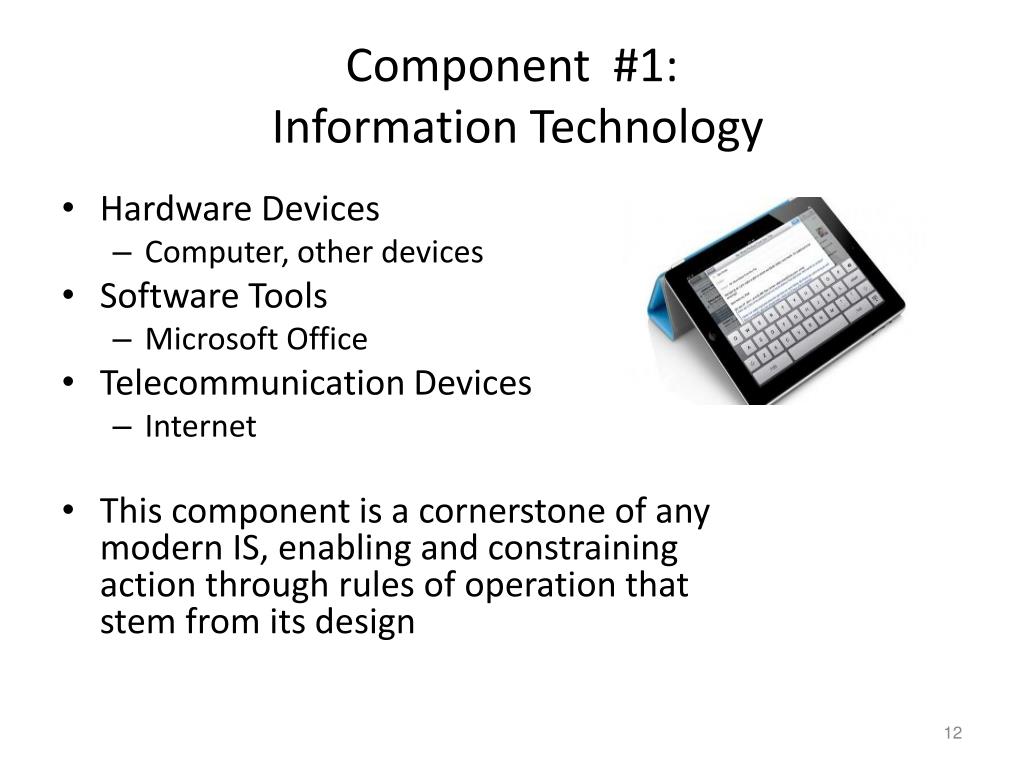 Component #1:
Information Technology

• Hardware Devices
  – Computer, other devices
• Software Tools
  – Microsoft Office
• Telecommunication Devices
  – Internet

• This component is a cornerstone of any modern IS, enabling and constraining action through rules of operation that stem from its design

12